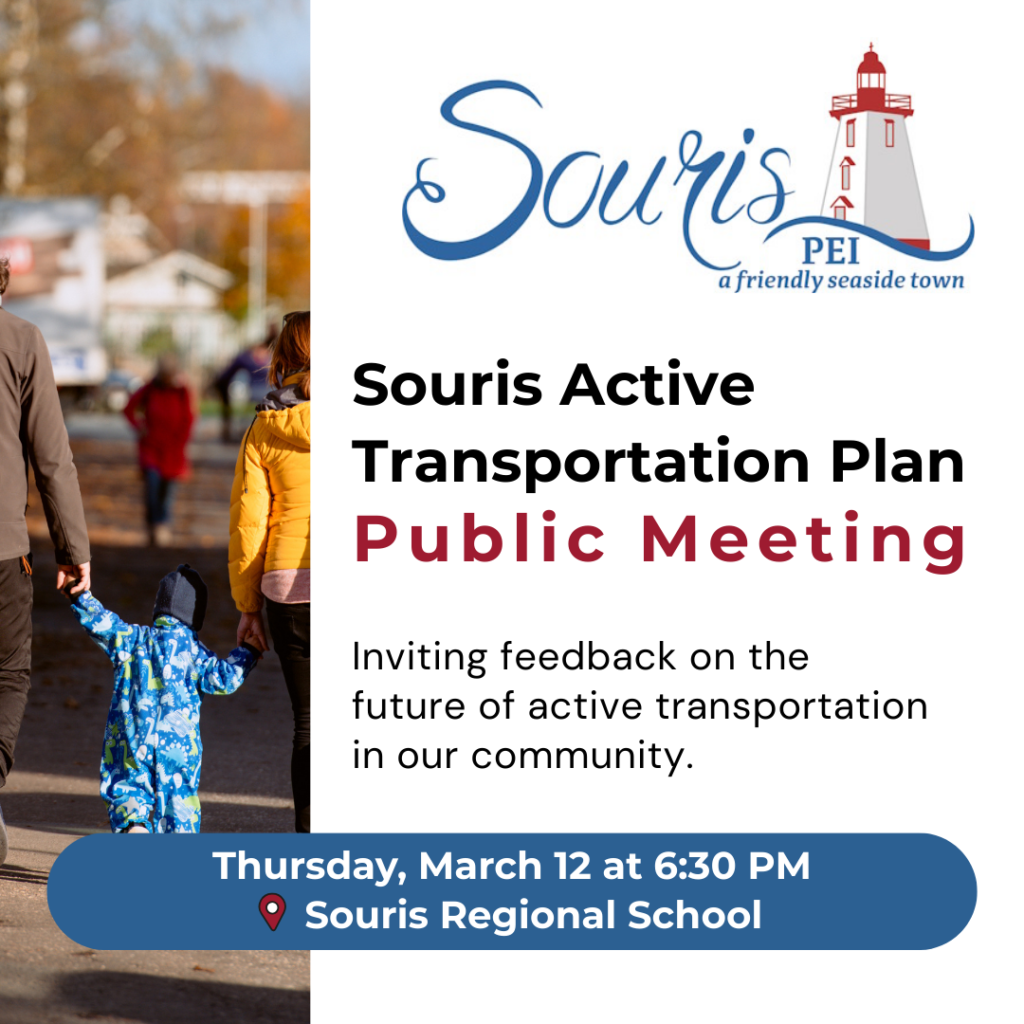 Souris
PEI
a friendly seaside town

Souris Active Transportation Plan
Public Meeting

Inviting feedback on the future of active transportation in our community.

Thursday, March 12 at 6:30 PM
Souris Regional School